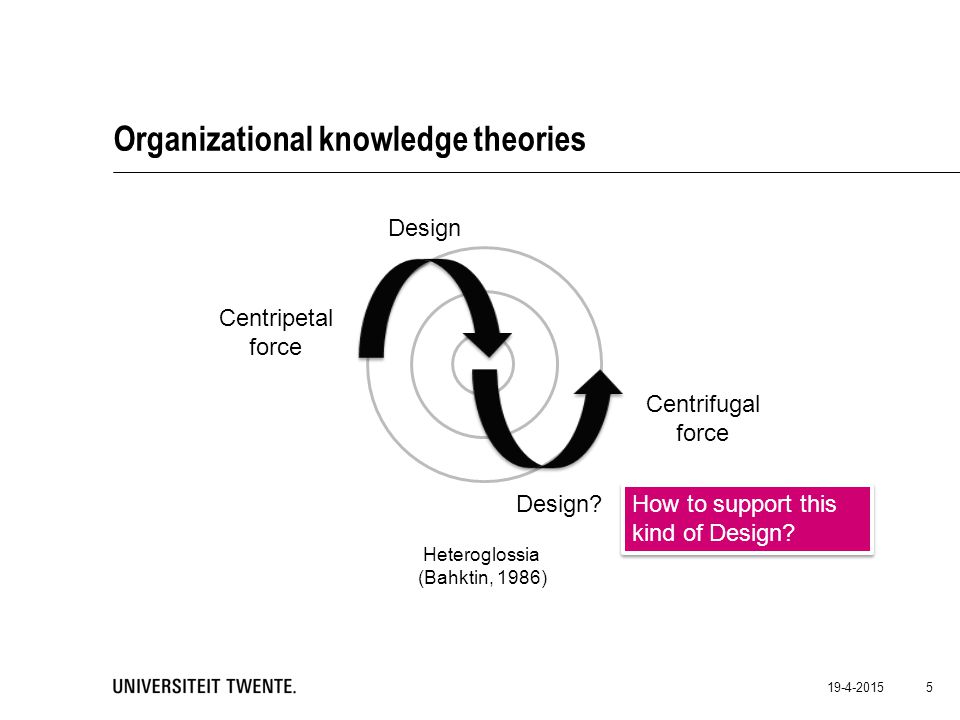 Organizational knowledge theories

Design

Centripetal force

Centrifugal force

Design?

How to support this kind of Design?

Heteroglossia
(Bahktin, 1986)

UNIVERSITEIT TWENTE.

19-4-2015

5